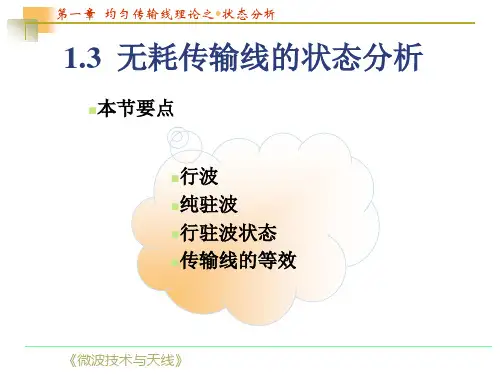 第一章 均匀传输线理论之•状态分析

1.3 无耗传输线的状态分析

本节要点

行波
纯驻波
行驻波状态
传输线的等效

《微波技术与天线》